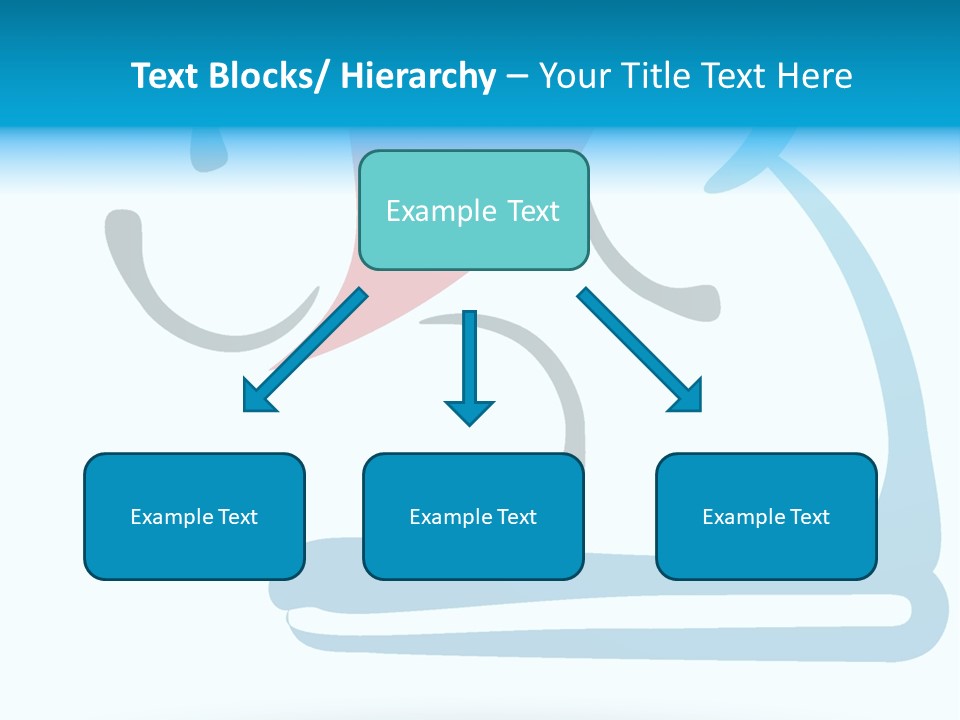 Text Blocks/ Hierarchy – Your Title Text Here

Example Text

Example Text

Example Text

Example Text